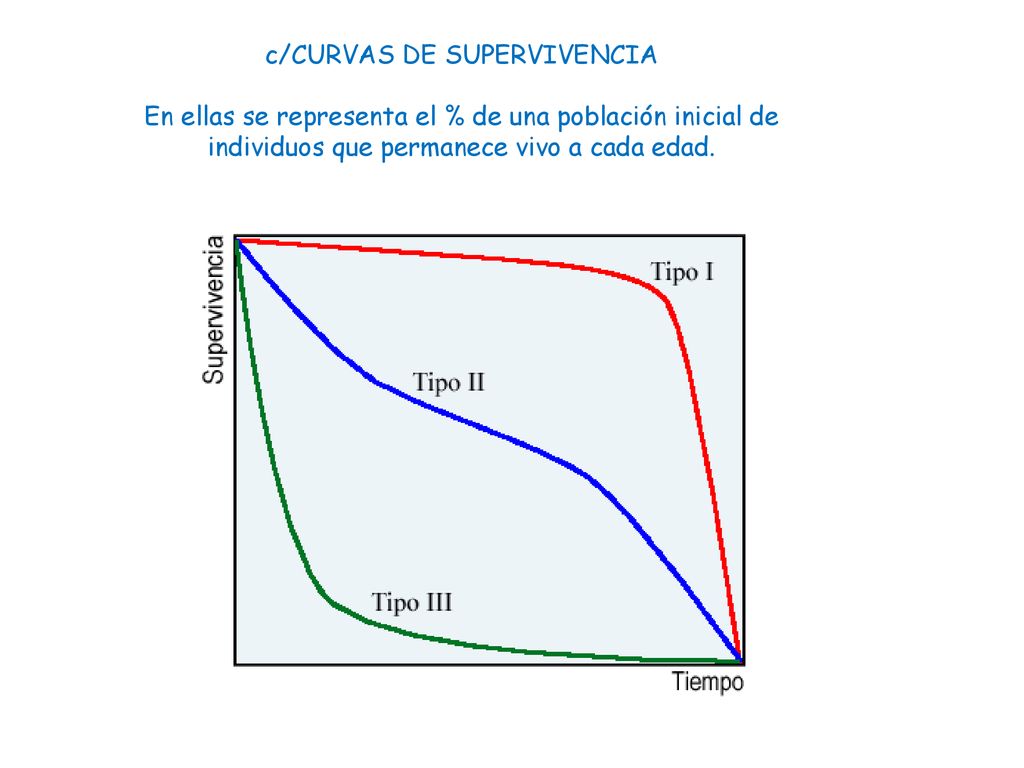 c/CURVAS DE SUPERVIVENCIA

En ellas se representa el % de una población inicial de individuos que permanece vivo a cada edad.

Supervivencia

Tipo I

Tipo II

Tipo III

Tiempo